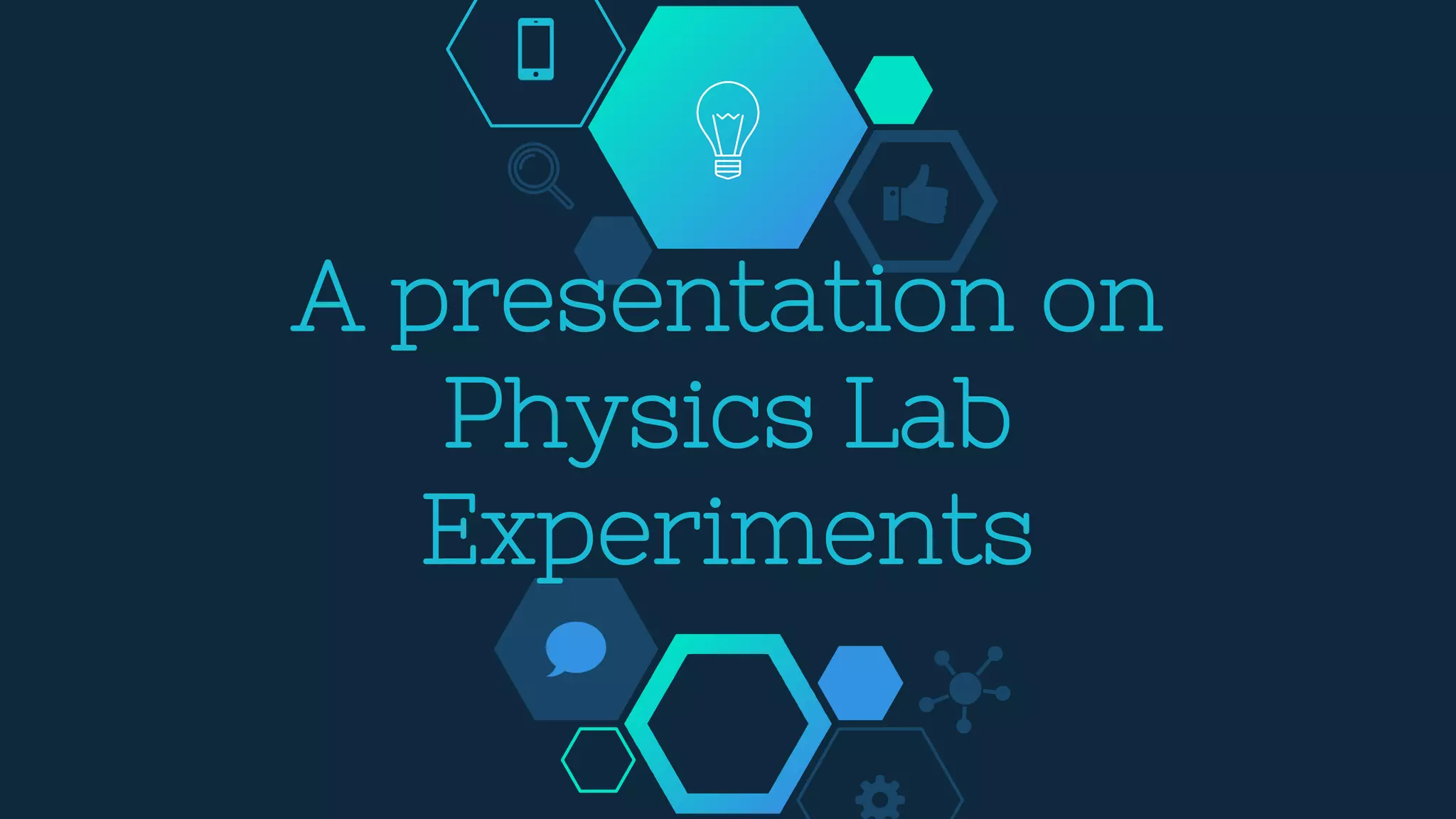 A presentation on Physics Lab Experiments